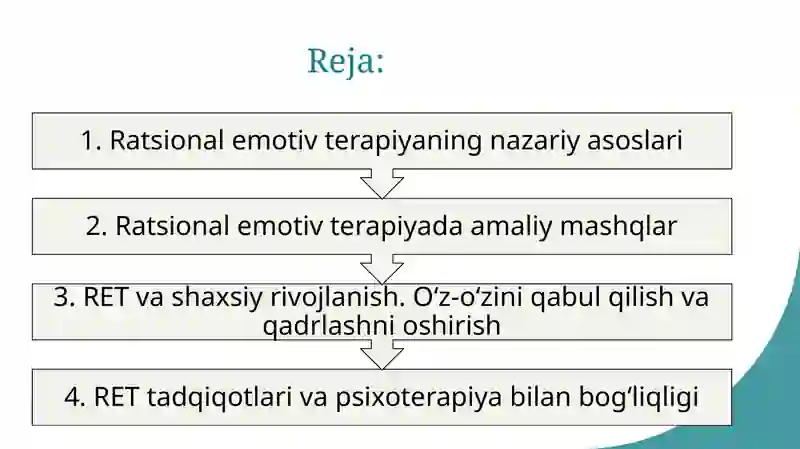 Reja:

1. Ratsional emotiv terapiyaning nazariy asoslari

2. Ratsional emotiv terapiyada amaliy mashqlar

3. RET va shaxsiy rivojlanish. O‘z-o‘zini qabul qilish va qadrlashni oshirish

4. RET tadqiqotlari va psixoterapiya bilan bog‘liqligi